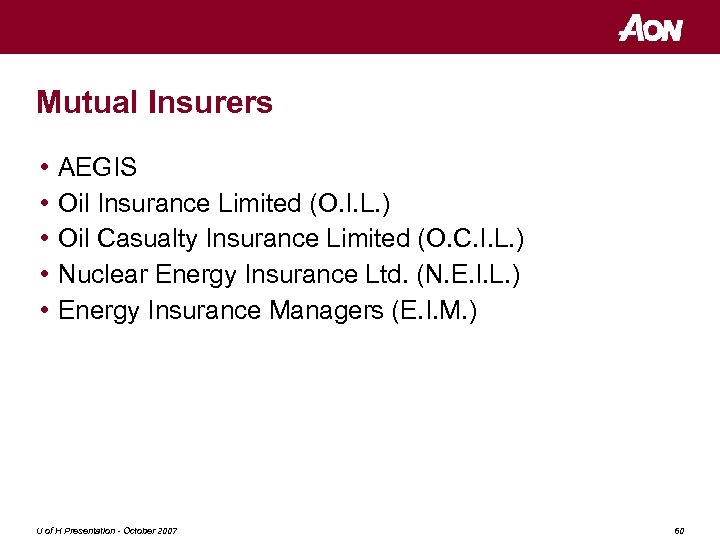 AON

Mutual Insurers

• AEGIS
• Oil Insurance Limited (O.I.L.)
• Oil Casualty Insurance Limited (O.C.I.L.)
• Nuclear Energy Insurance Ltd. (N.E.I.L.)
• Energy Insurance Managers (E.I.M.)

U of H Presentation - October 2007

60